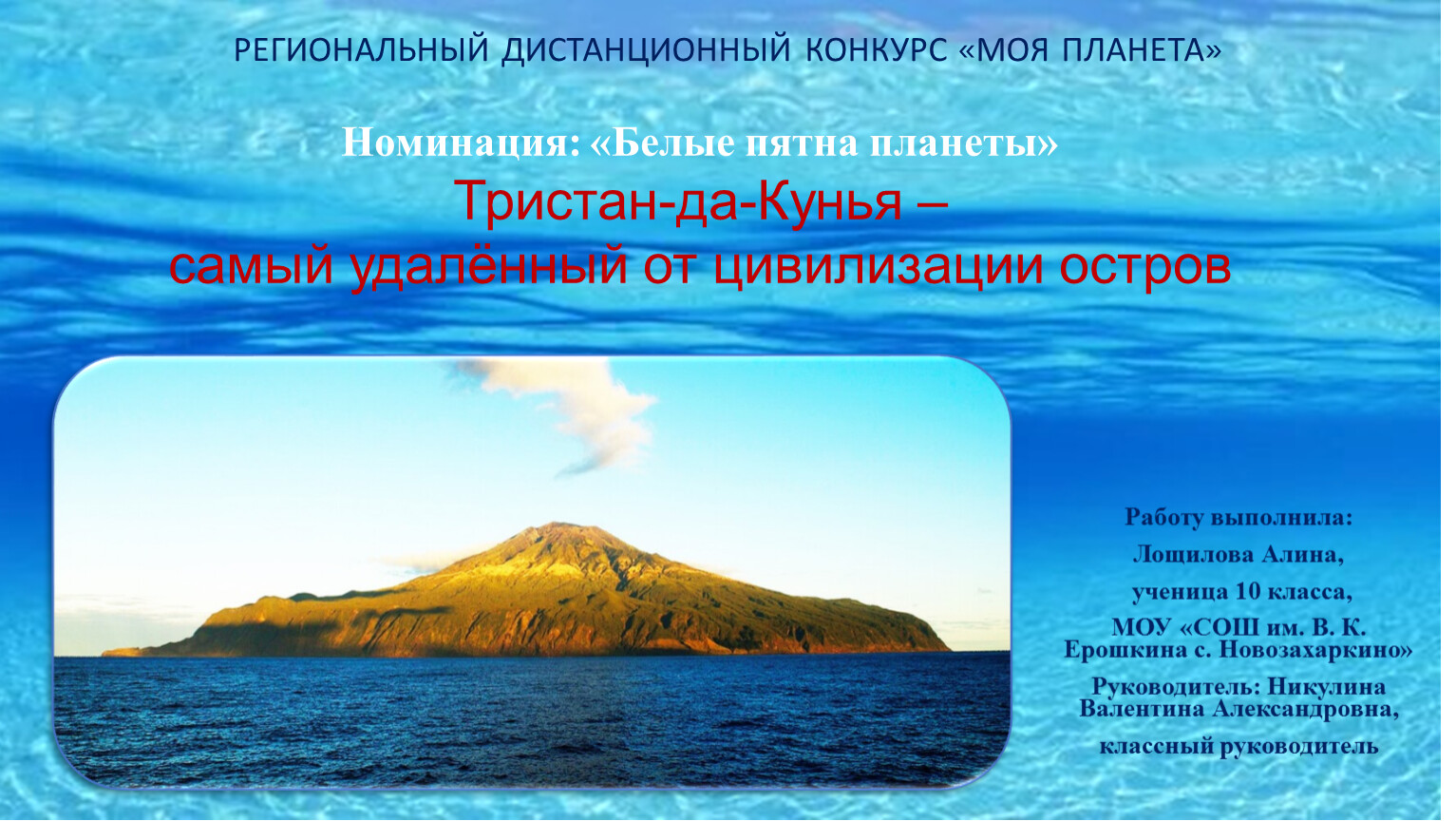 РЕГИОНАЛЬНЫЙ ДИСТАНЦИОННЫЙ КОНКУРС «МОЯ ПЛАНЕТА»

Номинация: «Белые пятна планеты»

Тристан-да-Кунья – самый удалённый от цивилизации остров

Работу выполнила:

Лощилова Алина,

ученица 10 класса,

МОУ «СОШ им. В. К. Ерошкина с. Новозахаркино»

Руководитель: Никулина Валентина Александровна,

классный руководитель